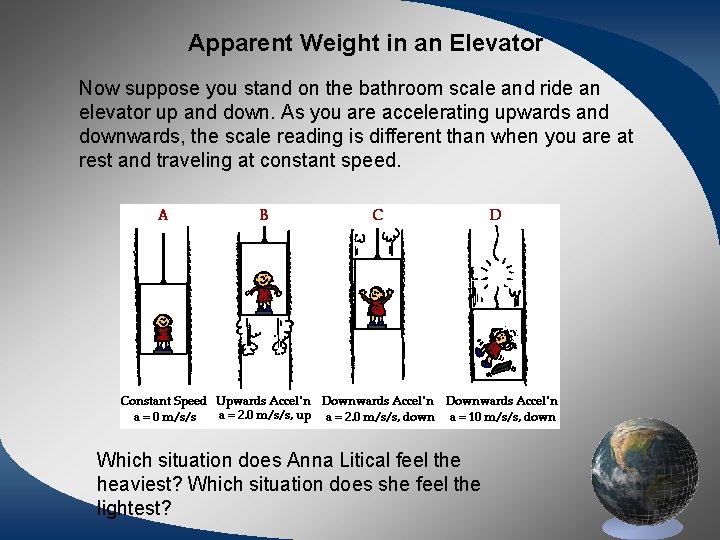 Apparent Weight in an Elevator

Now suppose you stand on the bathroom scale and ride an elevator up and down. As you are accelerating upwards and downwards, the scale reading is different than when you are at rest and traveling at constant speed.

A

B

C

D

Constant Speed
a = 0 m/s/s

Upwards Accel'n
a = 2.0 m/s/s, up

Downwards Accel'n
a = 2.0 m/s/s, down

Downwards Accel'n
a = 10 m/s/s, down

Which situation does Anna Litical feel the heaviest? Which situation does she feel the lightest?